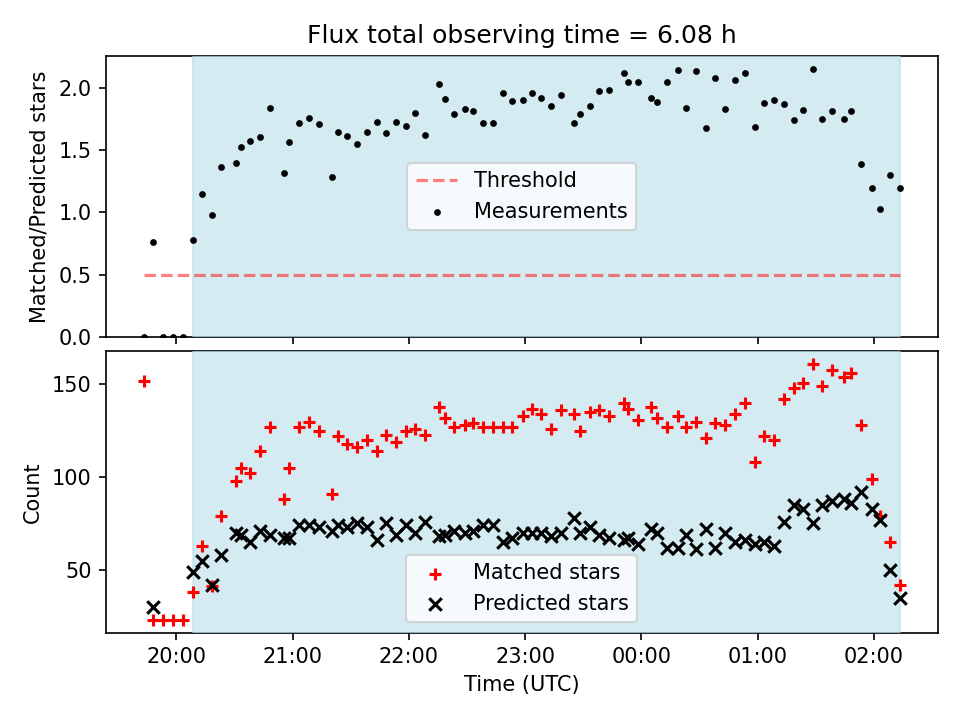 Flux total observing time = 6.08 h

Matched/Predicted stars

2.0
1.5
1.0
0.5
0.0

Threshold
Measurements

Count

150
100
50

Matched stars
Predicted stars

20:00
21:00
22:00
23:00
00:00
01:00
02:00

Time (UTC)